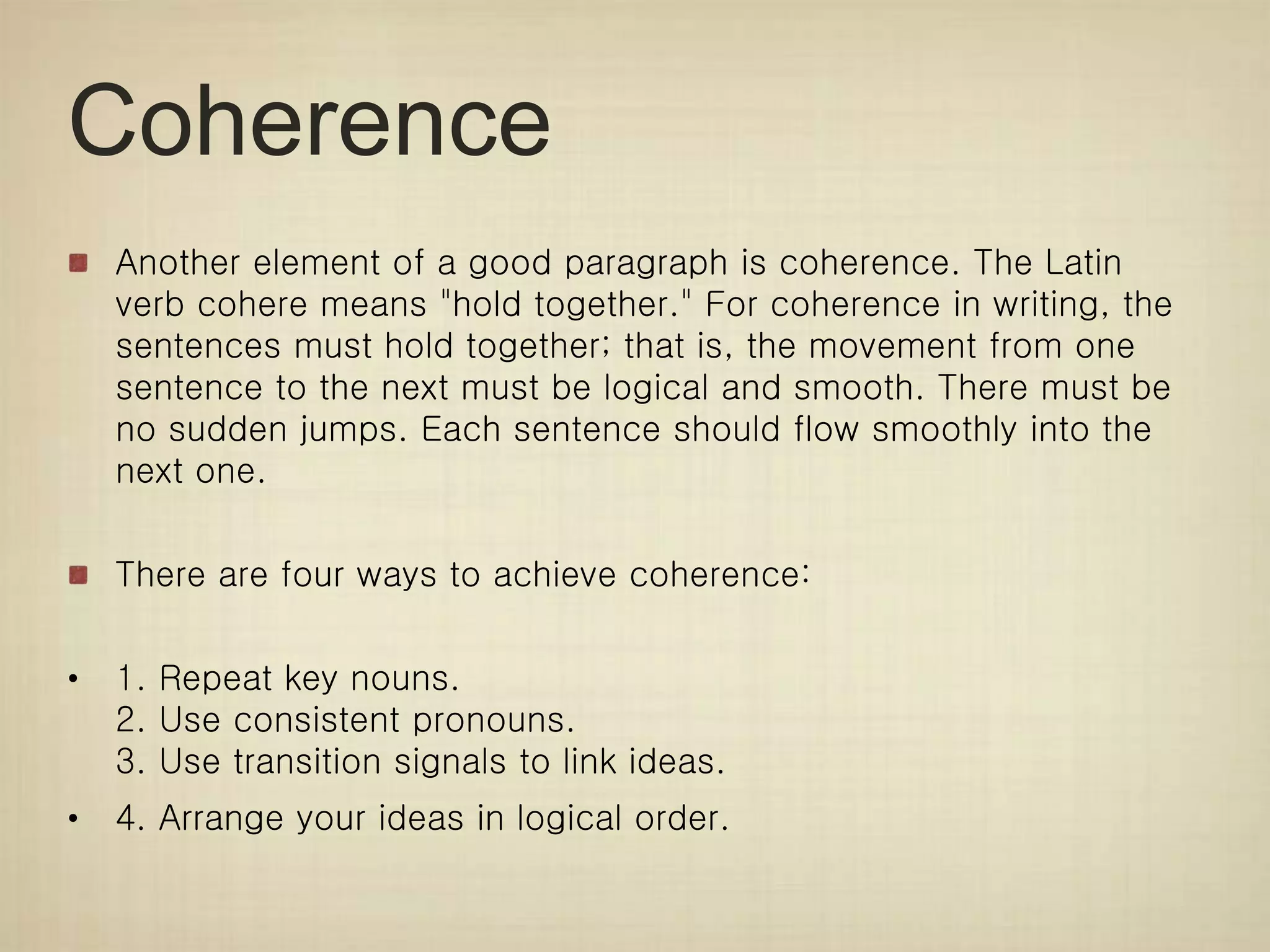 Coherence

Another element of a good paragraph is coherence. The Latin verb cohere means "hold together." For coherence in writing, the sentences must hold together; that is, the movement from one sentence to the next must be logical and smooth. There must be no sudden jumps. Each sentence should flow smoothly into the next one.

There are four ways to achieve coherence:

• 1. Repeat key nouns.
2. Use consistent pronouns.
3. Use transition signals to link ideas.

• 4. Arrange your ideas in logical order.